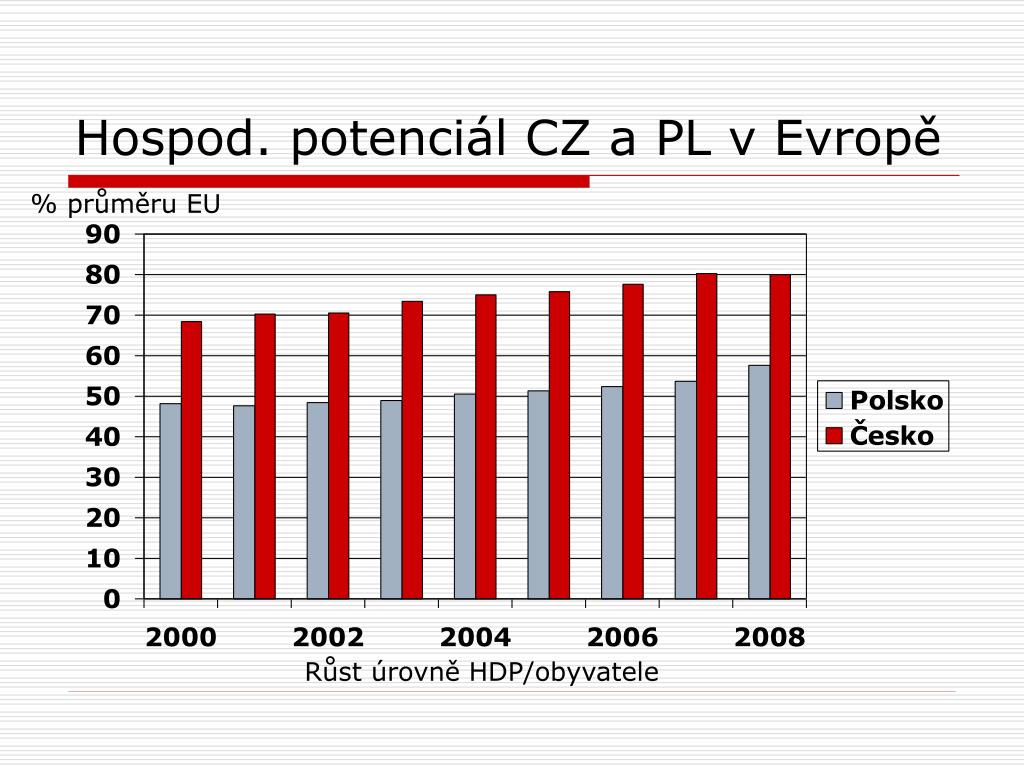 Hospod. potenciál CZ a PL v Evropě

% průměru EU

90
80
70
60
50
40
30
20
10
0

2000
2002
2004
2006
2008

Polsko
Česko

Růst úrovně HDP/obyvatele